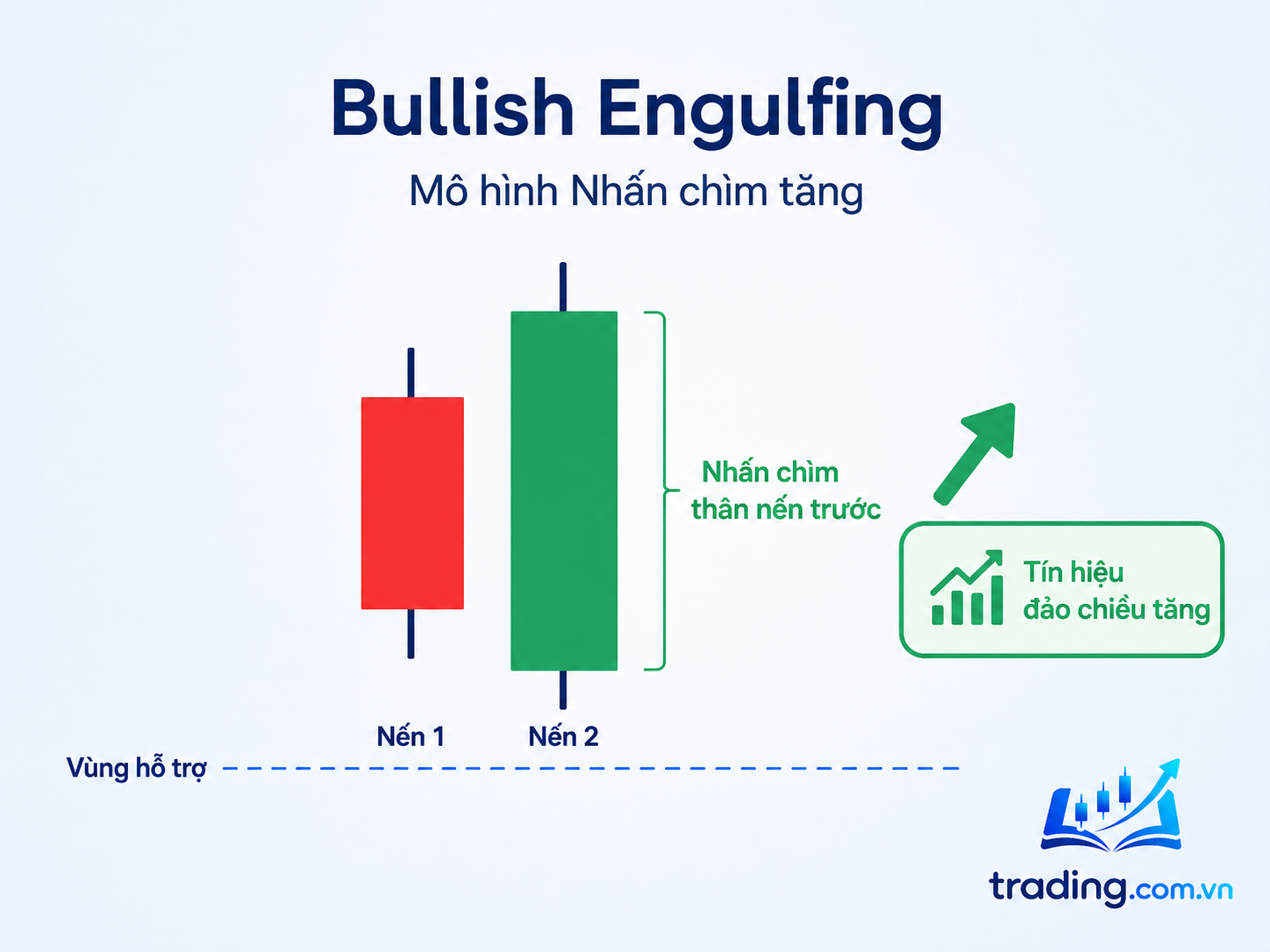 Bullish Engulfing
Mô hình Nhấn chìm tăng

Nhấn chìm thân nến trước

Tín hiệu đảo chiều tăng

Nến 1
Nến 2

Vùng hỗ trợ

trading.com.vn